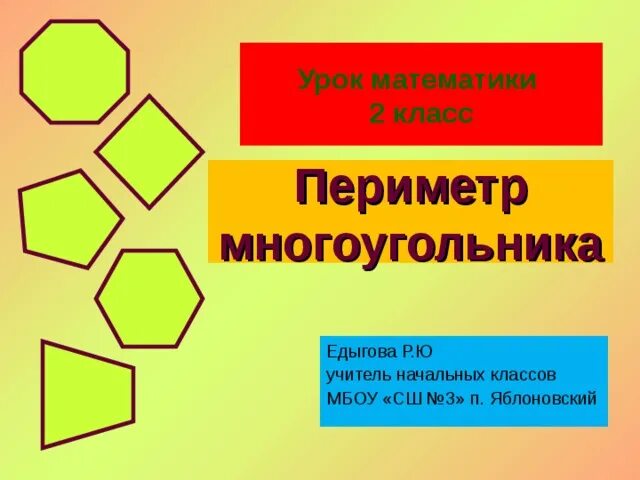 Урок математики
2 класс

Периметр многоугольника

Едыгова Р.Ю
учитель начальных классов
МБОУ «СШ №3» п. Яблоновский